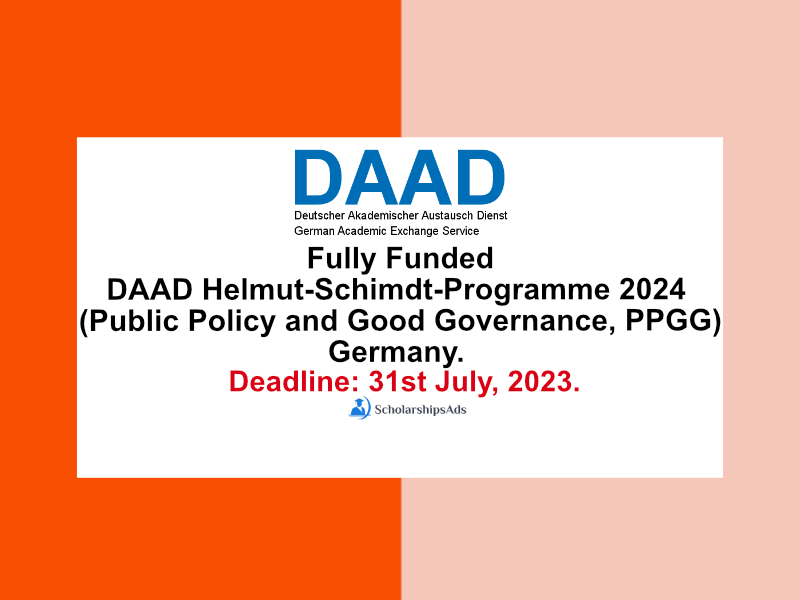 DAAD
Deutscher Akademischer Austausch Dienst
German Academic Exchange Service

Fully Funded
DAAD Helmut-Schimdt-Programme 2024
(Public Policy and Good Governance, PPGG)
Germany.
Deadline: 31st July, 2023.

ScholarshipsAds